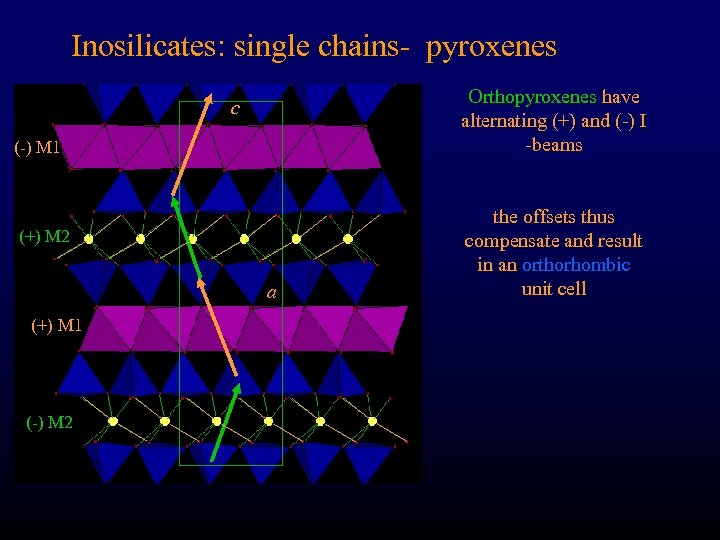 Inosilicates: single chains- pyroxenes

c

(-) M1

(+) M2

a

(+) M1

(-) M2

Orthopyroxenes have alternating (+) and (-) I -beams

the offsets thus compensate and result in an orthorhombic unit cell